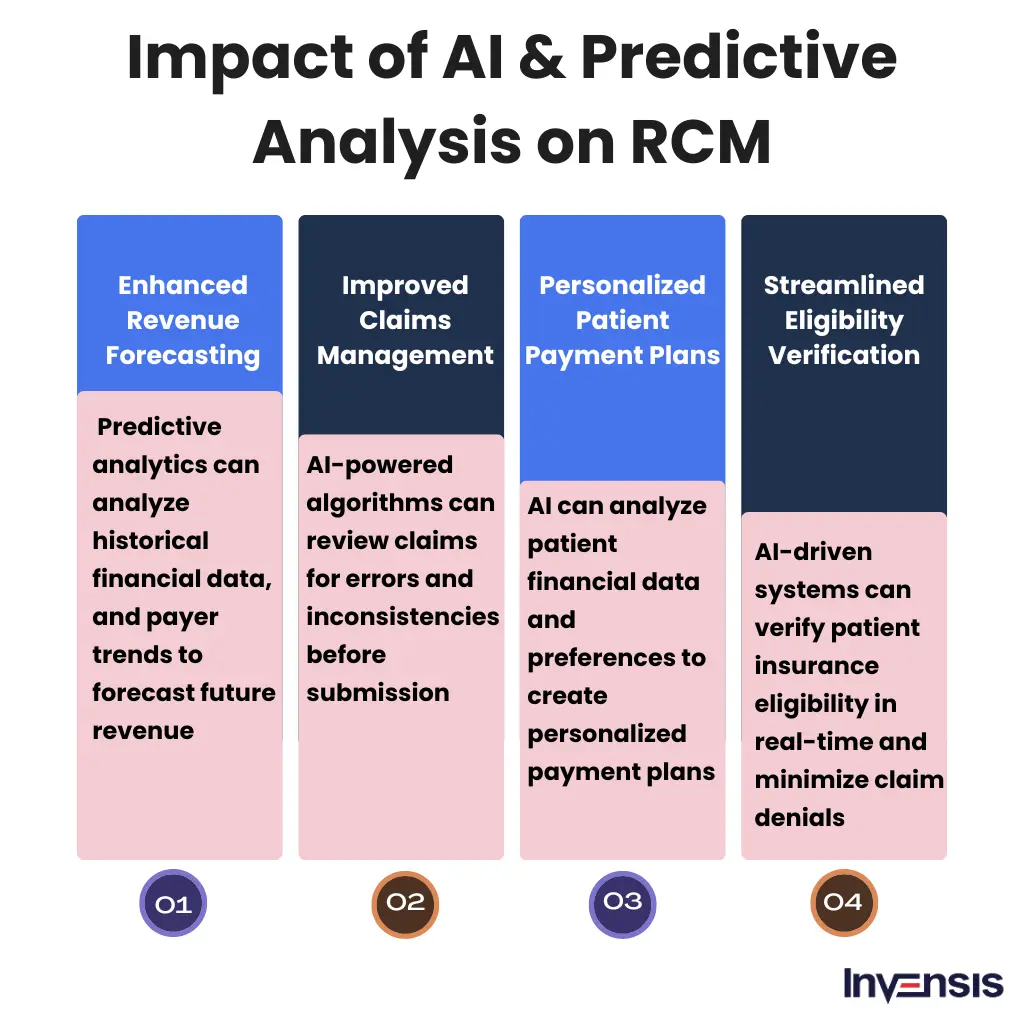 Impact of AI & Predictive Analysis on RCM

Enhanced Revenue Forecasting

Predictive analytics can analyze historical financial data, and payer trends to forecast future revenue

01

Improved Claims Management

AI-powered algorithms can review claims for errors and inconsistencies before submission

02

Personalized Patient Payment Plans

AI can analyze patient financial data and preferences to create personalized payment plans

03

Streamlined Eligibility Verification

AI-driven systems can verify patient insurance eligibility in real-time and minimize claim denials

04

INVENSIS